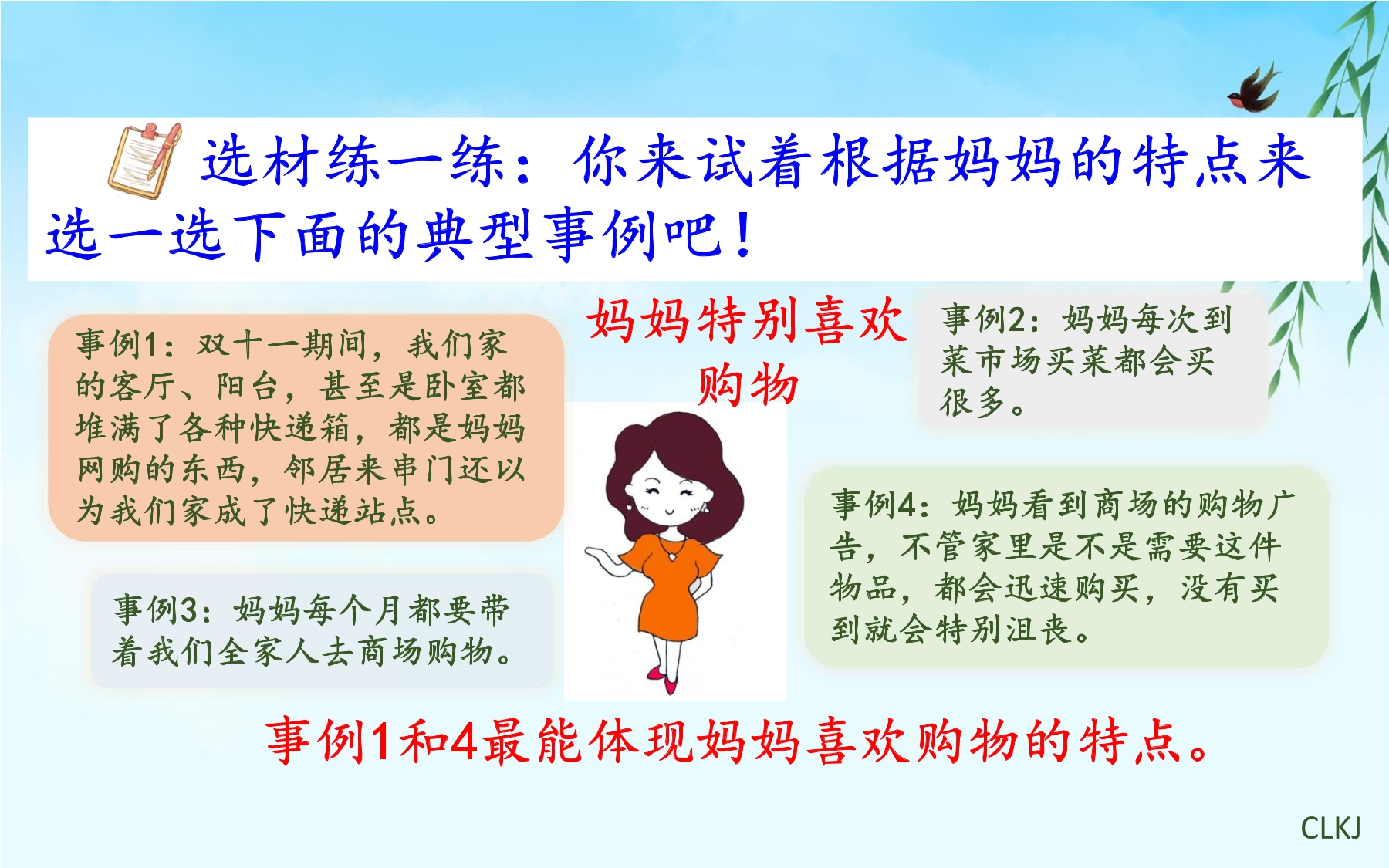 选材练一练：你来试着根据妈妈的特点来选一选下面的典型事例吧！

事例1：双十一期间，我们家的客厅、阳台，甚至是卧室都堆满了各种快递箱，都是妈妈网购的东西，邻居来串门还以为我们家成了快递站点。

事例3：妈妈每个月都要带着我们全家人去商场购物。

妈妈特别喜欢购物

事例2：妈妈每次到菜市场买菜都会买很多。

事例4：妈妈看到商场的购物广告，不管家里是不是需要这件物品，都会迅速购买，没有买到就会特别沮丧。

事例1和4最能体现妈妈喜欢购物的特点。

CLKJ